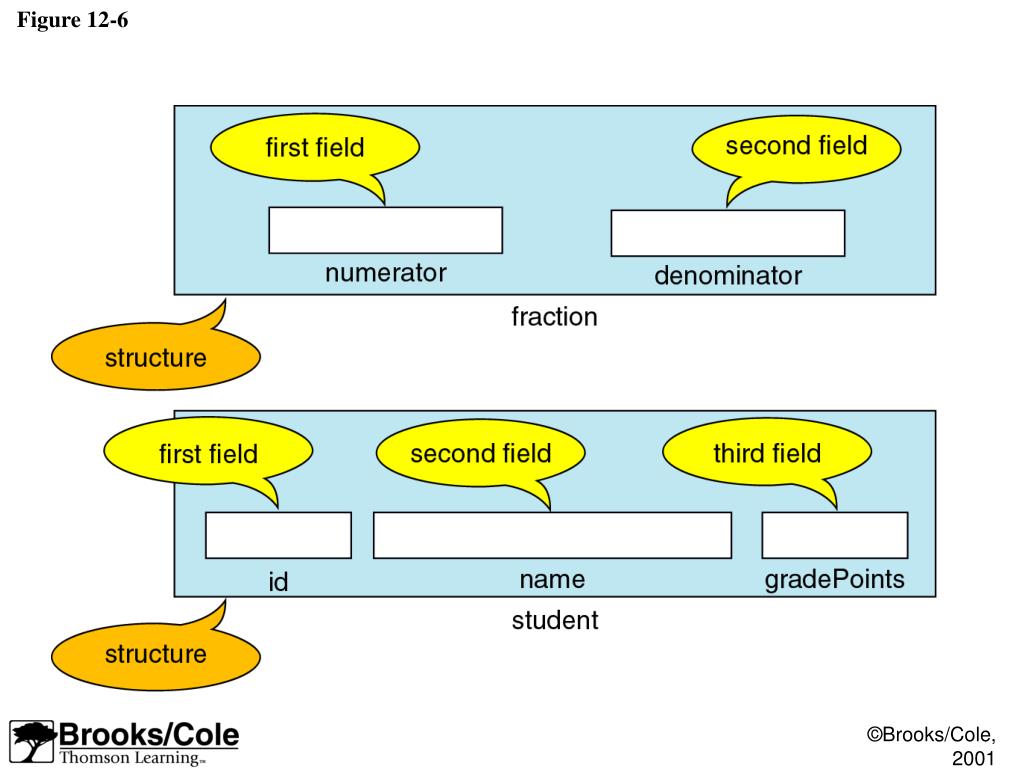 Figure 12-6

first field

second field

numerator

denominator

fraction

structure

first field

second field

third field

id

name

gradePoints

student

structure

Brooks/Cole
Thomson Learning™

©Brooks/Cole, 2001